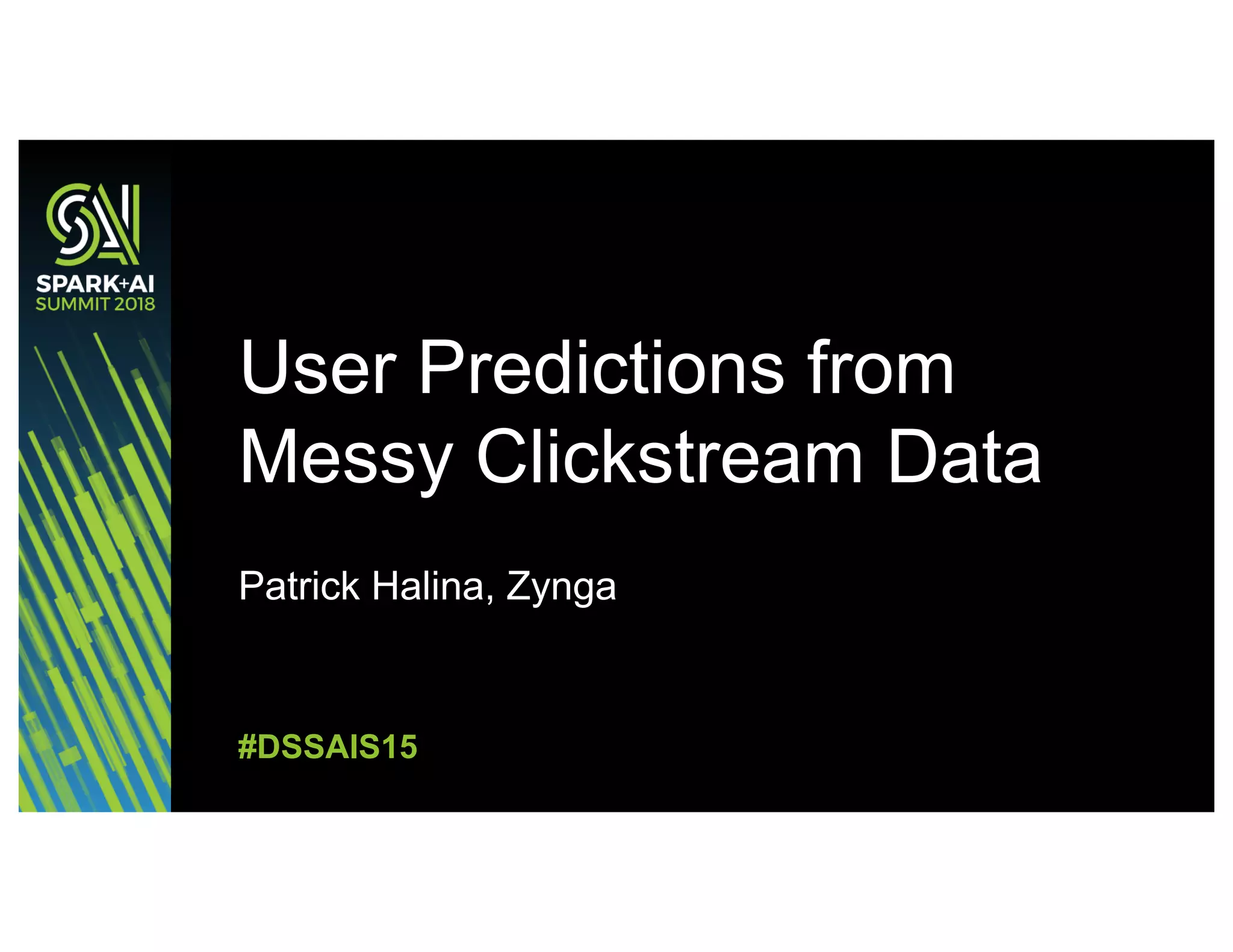 SPARK+AI
SUMMIT 2018

User Predictions from Messy Clickstream Data

Patrick Halina, Zynga

#DSSAIS15